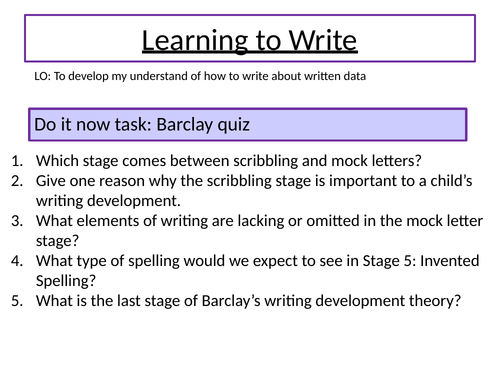 Learning to Write

LO: To develop my understand of how to write about written data

Do it now task: Barclay quiz

1. Which stage comes between scribbling and mock letters?
2. Give one reason why the scribbling stage is important to a child's writing development.
3. What elements of writing are lacking or omitted in the mock letter stage?
4. What type of spelling would we expect to see in Stage 5: Invented Spelling?
5. What is the last stage of Barclay's writing development theory?